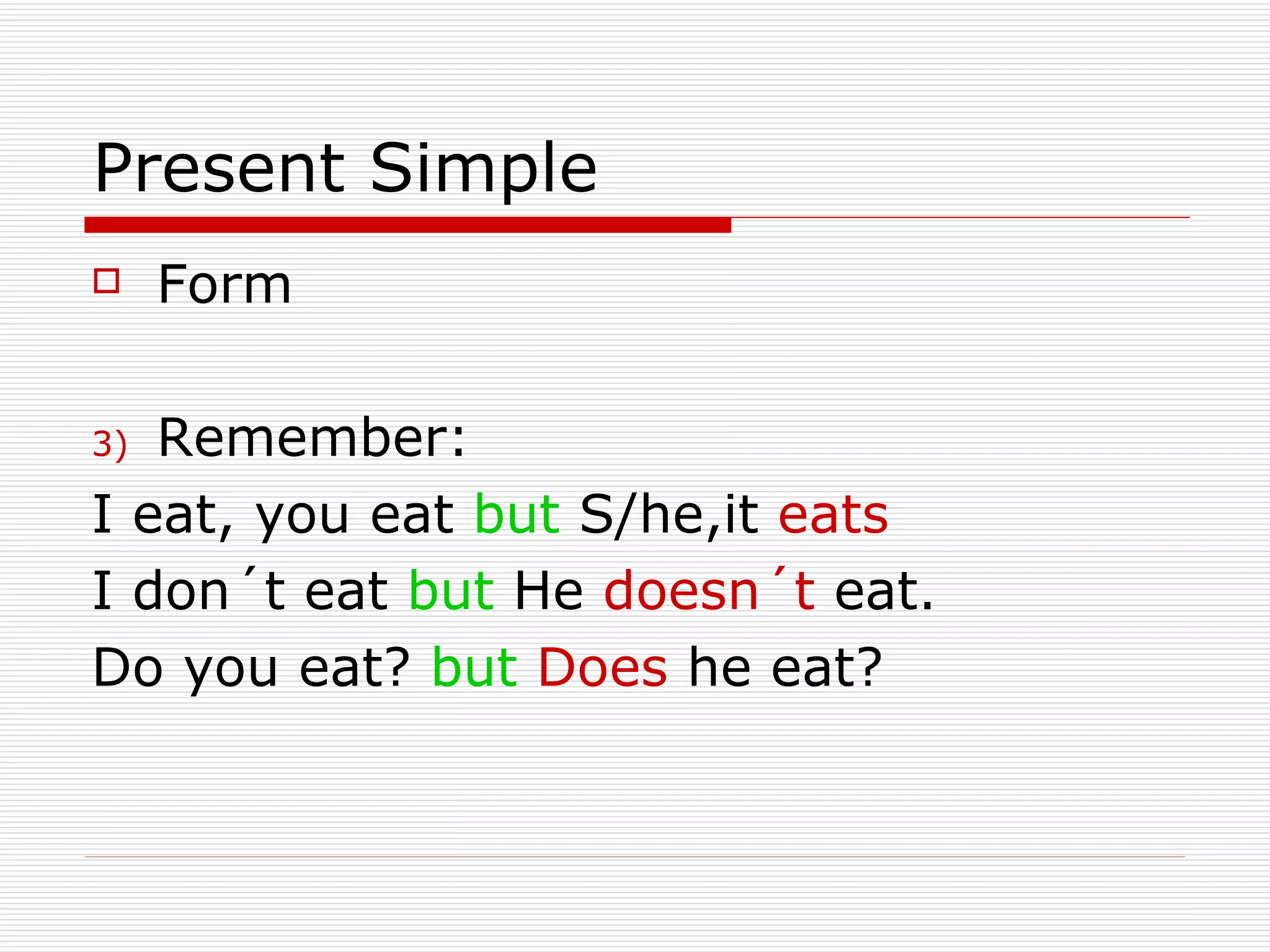 Present Simple

Form

3) Remember:

I eat, you eat but S/he,it eats

I don´t eat but He doesn´t eat.

Do you eat? but Does he eat?